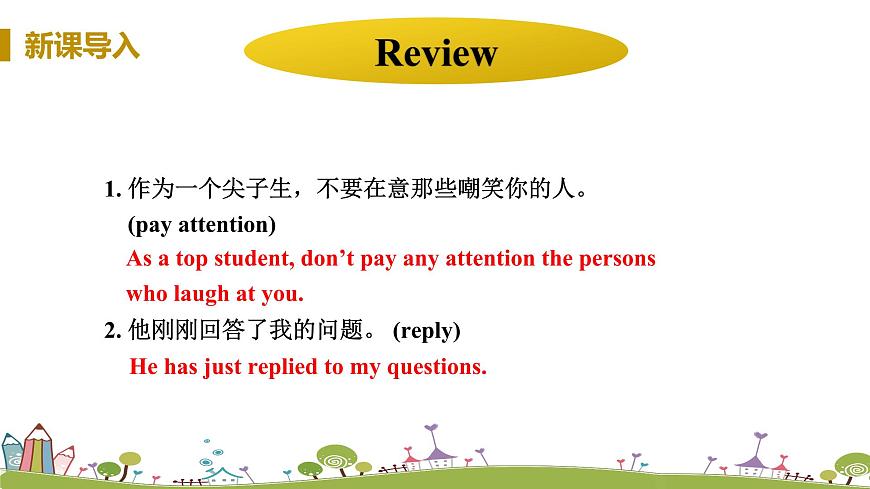 新课导入

Review

1. 作为一个尖子生，不要在意那些嘲笑你的人。
(pay attention)
As a top student, don't pay any attention the persons who laugh at you.

2. 他刚刚回答了我的问题。 (reply)
He has just replied to my questions.